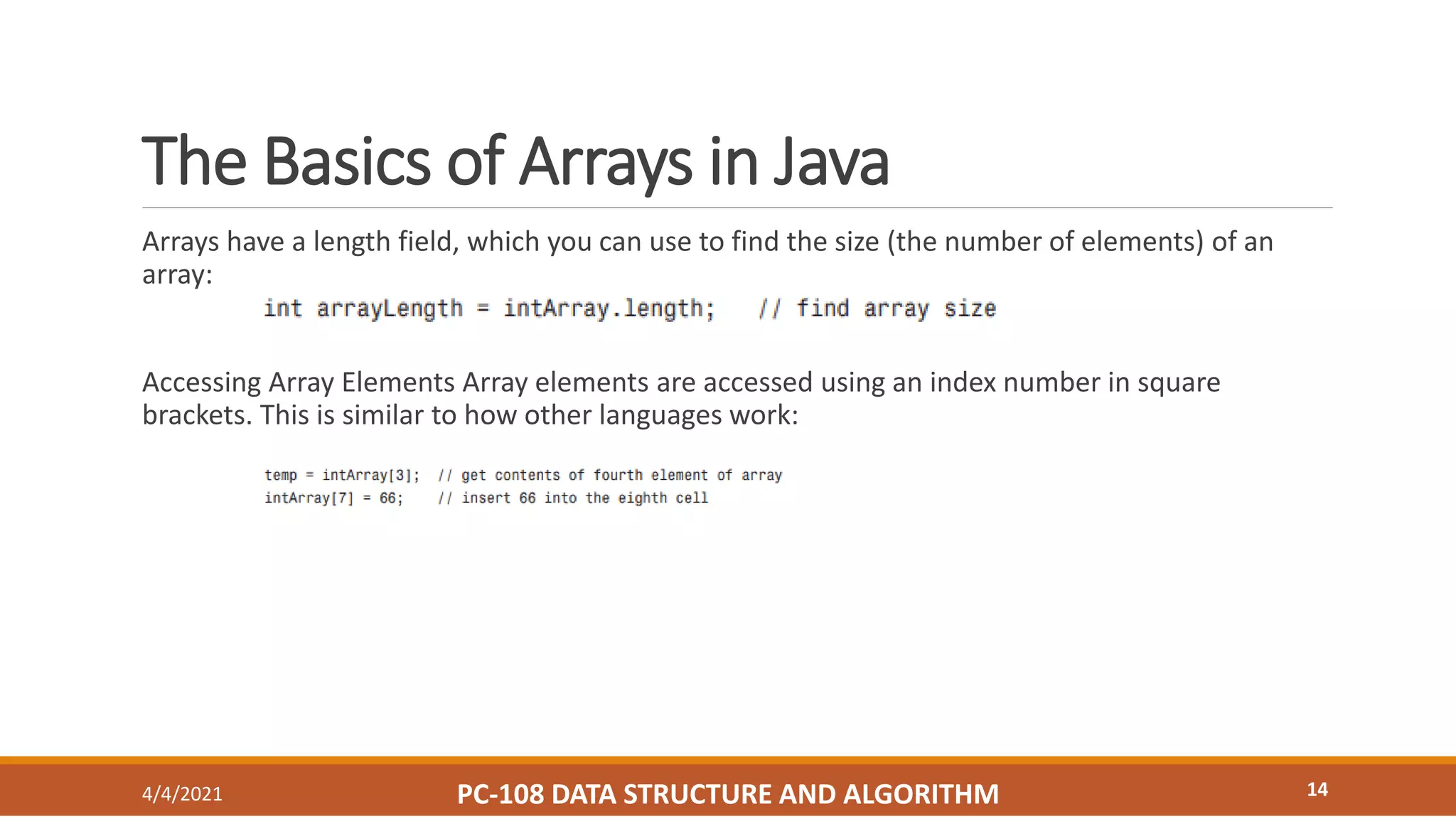 The Basics of Arrays in Java

Arrays have a length field, which you can use to find the size (the number of elements) of an array:

int arrayLength = intArray.length;   // find array size

Accessing Array Elements Array elements are accessed using an index number in square brackets. This is similar to how other languages work:

temp = intArray[3];  // get contents of fourth element of array
intArray[7] = 66;    // insert 66 into the eighth cell

4/4/2021

PC-108 DATA STRUCTURE AND ALGORITHM

14